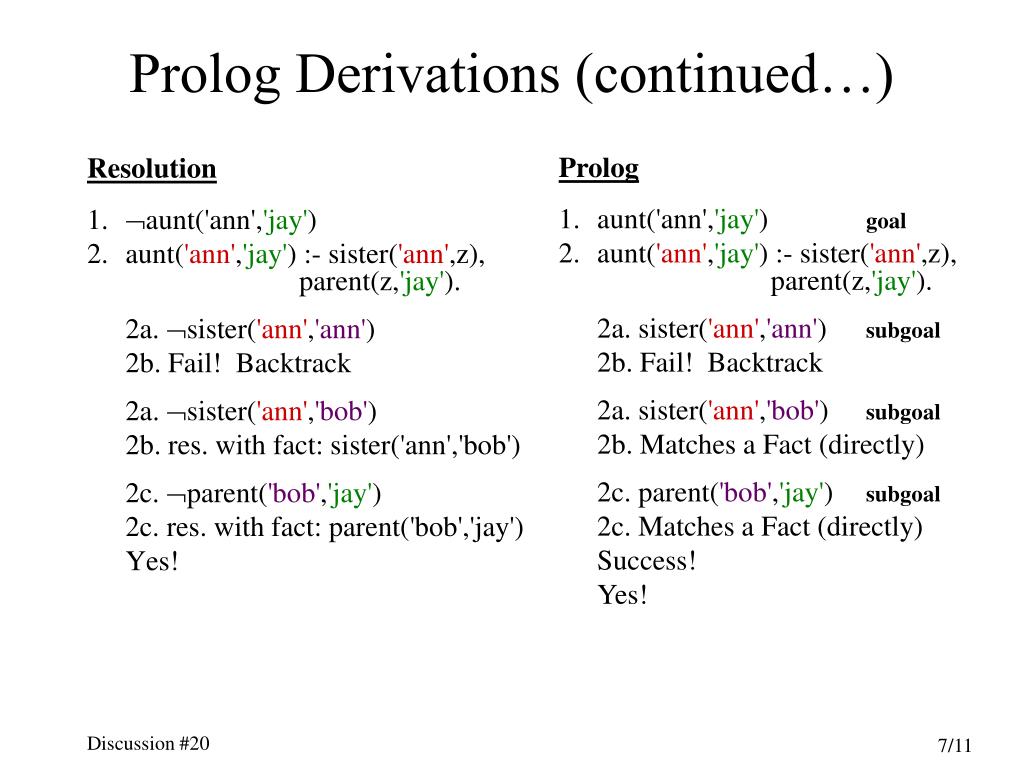 Prolog Derivations (continued…)

Resolution

1. ¬aunt('ann','jay')
2. aunt('ann','jay') :- sister('ann',z), parent(z,'jay').

2a. ¬sister('ann','ann')
2b. Fail! Backtrack

2a. ¬sister('ann','bob')
2b. res. with fact: sister('ann','bob')

2c. ¬parent('bob','jay')
2c. res. with fact: parent('bob','jay')
Yes!

Prolog

1. aunt('ann','jay') goal
2. aunt('ann','jay') :- sister('ann',z), parent(z,'jay').

2a. sister('ann','ann') subgoal
2b. Fail! Backtrack

2a. sister('ann','bob') subgoal
2b. Matches a Fact (directly)

2c. parent('bob','jay') subgoal
2c. Matches a Fact (directly)
Success!
Yes!

Discussion #20

7/11